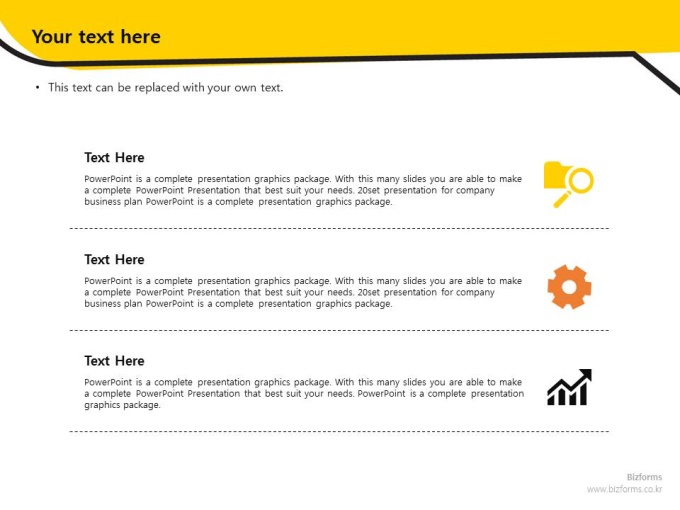 Your text here

• This text can be replaced with your own text.

Text Here

PowerPoint is a complete presentation graphics package. With this many slides you are able to make a complete PowerPoint Presentation that best suit your needs. 20set presentation for company business plan PowerPoint is a complete presentation graphics package.

Text Here

PowerPoint is a complete presentation graphics package. With this many slides you are able to make a complete PowerPoint Presentation that best suit your needs. 20set presentation for company business plan PowerPoint is a complete presentation graphics package.

Text Here

PowerPoint is a complete presentation graphics package. With this many slides you are able to make a complete PowerPoint Presentation that best suit your needs. PowerPoint is a complete presentation graphics package.

Bizforms
www.bizforms.co.kr